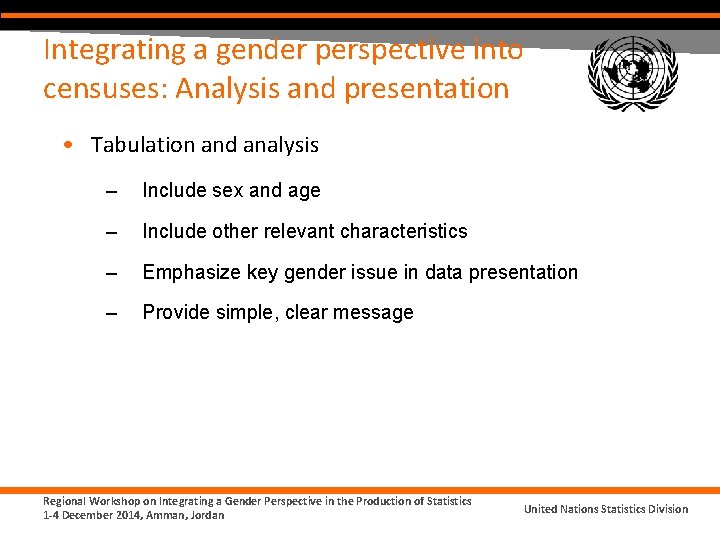 Integrating a gender perspective into censuses: Analysis and presentation

• Tabulation and analysis

– Include sex and age

– Include other relevant characteristics

– Emphasize key gender issue in data presentation

– Provide simple, clear message

Regional Workshop on Integrating a Gender Perspective in the Production of Statistics
1-4 December 2014, Amman, Jordan

United Nations Statistics Division